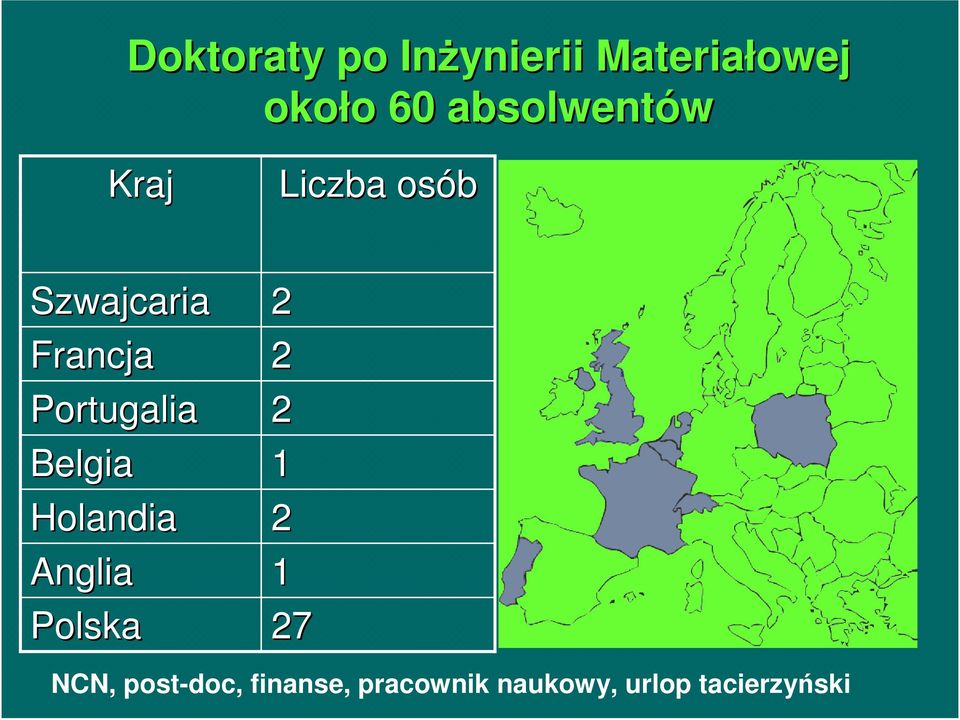 Doktoraty po Inżynierii Materiałowej
około 60 absolwentów

| Kraj | Liczba osób |
|---|---|
| Szwajcaria | 2 |
| Francja | 2 |
| Portugalia | 2 |
| Belgia | 1 |
| Holandia | 2 |
| Anglia | 1 |
| Polska | 27 |

NCN, post-doc, finanse, pracownik naukowy, urlop tacierzyński